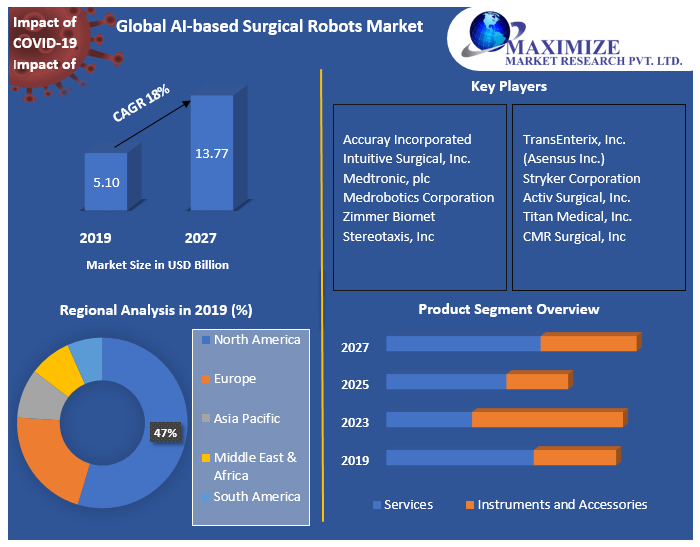 Impact of COVID-19 Impact of

Global AI-based Surgical Robots Market

MAXIMIZE MARKET RESEARCH PVT. LTD.

CAGR 18%

5.10

13.77

2019

2027

Market Size in USD Billion

Key Players

Accuray Incorporated
Intuitive Surgical, Inc.
Medtronic, plc
Medrobotics Corporation
Zimmer Biomet
Stereotaxis, Inc

TransEnterix, Inc. (Asensus Inc.)
Stryker Corporation
Activ Surgical, Inc.
Titan Medical, Inc.
CMR Surgical, Inc

Regional Analysis in 2019 (%)

47%

North America
Europe
Asia Pacific
Middle East & Africa
South America

Product Segment Overview

2027
2025
2023
2019

Services
Instruments and Accessories